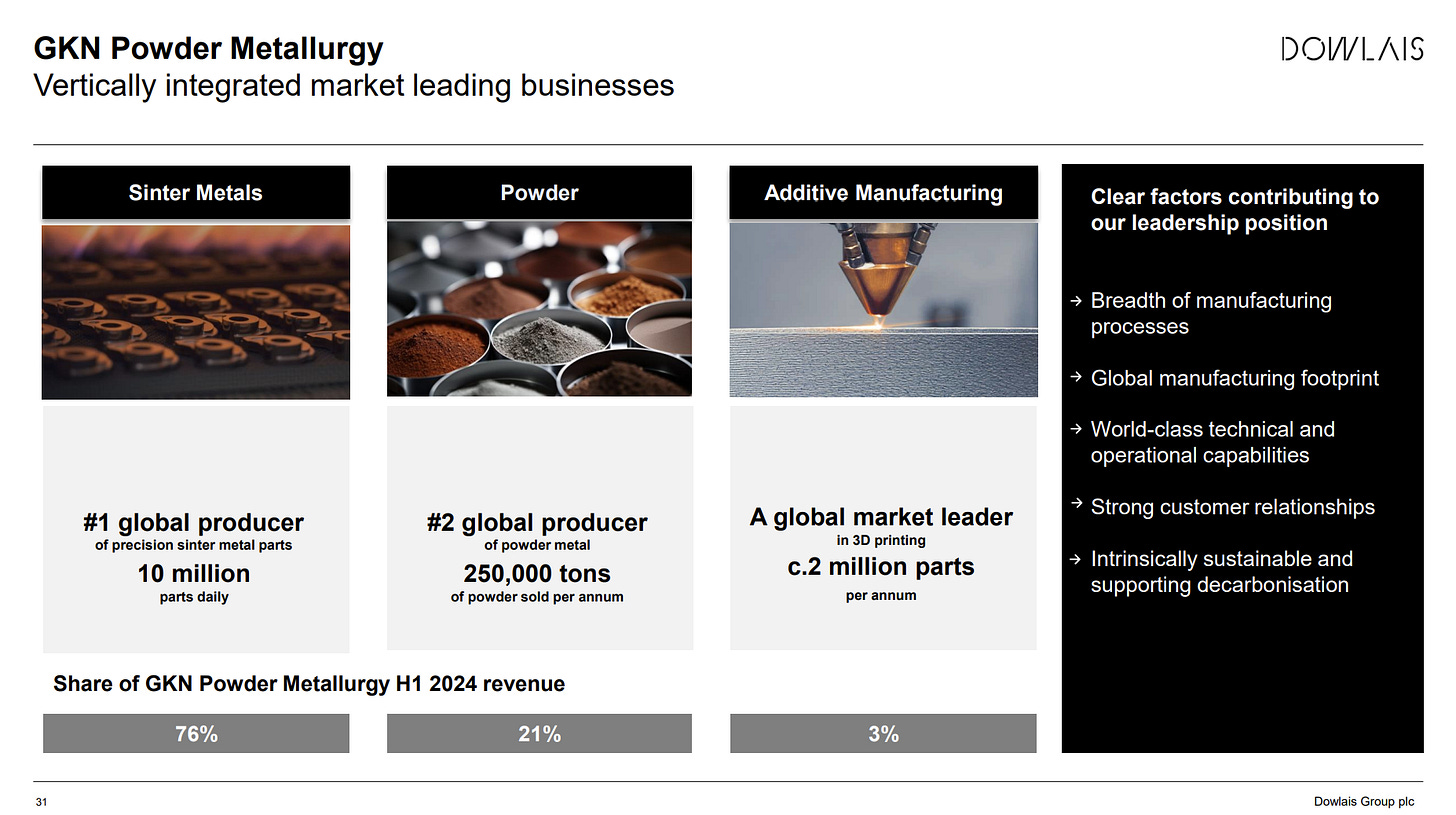 GKN Powder Metallurgy
Vertically integrated market leading businesses

DOWLAIS

Sinter Metals

#1 global producer
of precision sinter metal parts
10 million
parts daily

Powder

#2 global producer
of powder metal
250,000 tons
of powder sold per annum

Additive Manufacturing

A global market leader
in 3D printing
c.2 million parts
per annum

Share of GKN Powder Metallurgy H1 2024 revenue

76%

21%

3%

Clear factors contributing to our leadership position

→ Breadth of manufacturing processes

→ Global manufacturing footprint

→ World-class technical and operational capabilities

→ Strong customer relationships

→ Intrinsically sustainable and supporting decarbonisation

31

Dowlais Group plc